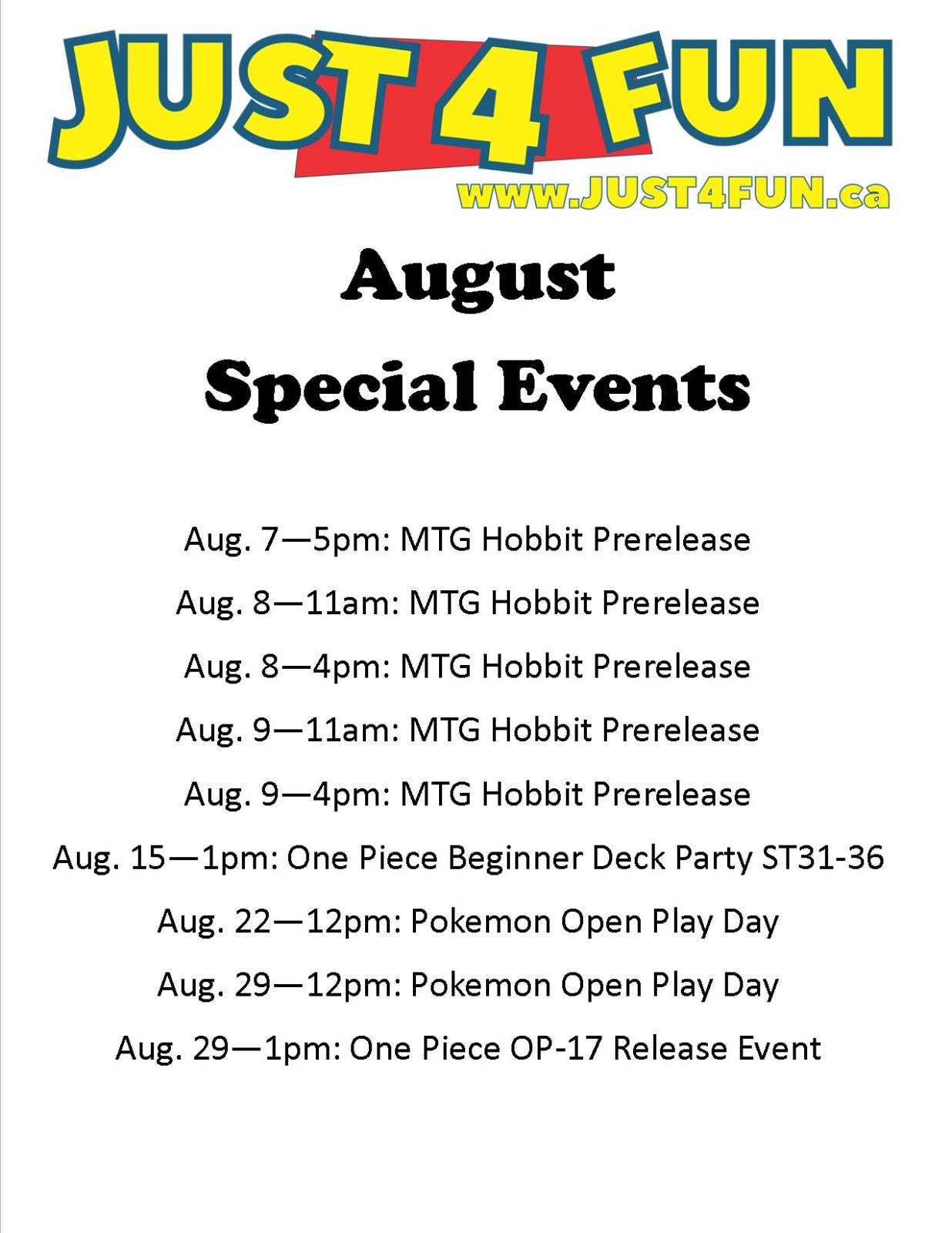 JUST 4 FUN
www.JUST4FUN.ca

August
Special Events

Aug. 7—5pm: MTG Hobbit Prerelease

Aug. 8—11am: MTG Hobbit Prerelease

Aug. 8—4pm: MTG Hobbit Prerelease

Aug. 9—11am: MTG Hobbit Prerelease

Aug. 9—4pm: MTG Hobbit Prerelease

Aug. 15—1pm: One Piece Beginner Deck Party ST31-36

Aug. 22—12pm: Pokemon Open Play Day

Aug. 29—12pm: Pokemon Open Play Day

Aug. 29—1pm: One Piece OP-17 Release Event